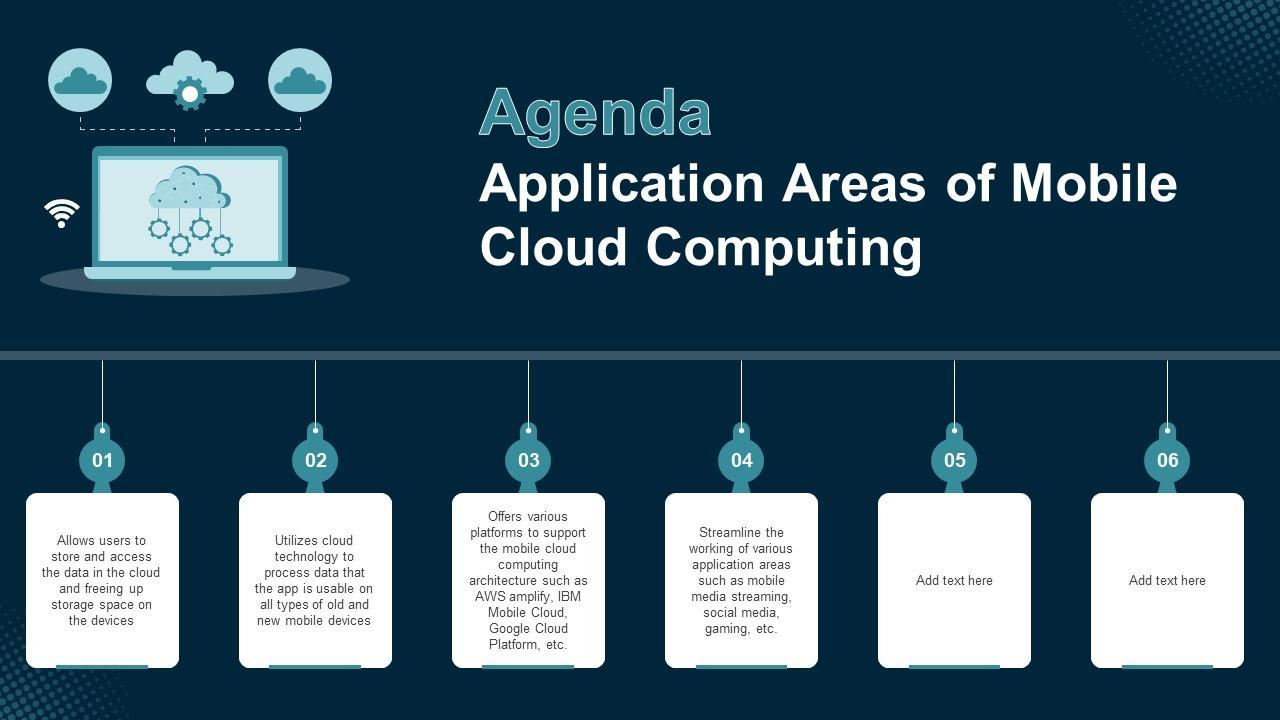 Agenda
Application Areas of Mobile Cloud Computing

01
Allows users to store and access the data in the cloud and freeing up storage space on the devices

02
Utilizes cloud technology to process data that the app is usable on all types of old and new mobile devices

03
Offers various platforms to support the mobile cloud computing architecture such as AWS amplify, IBM Mobile Cloud, Google Cloud Platform, etc.

04
Streamline the working of various application areas such as mobile media streaming, social media, gaming, etc.

05
Add text here

06
Add text here